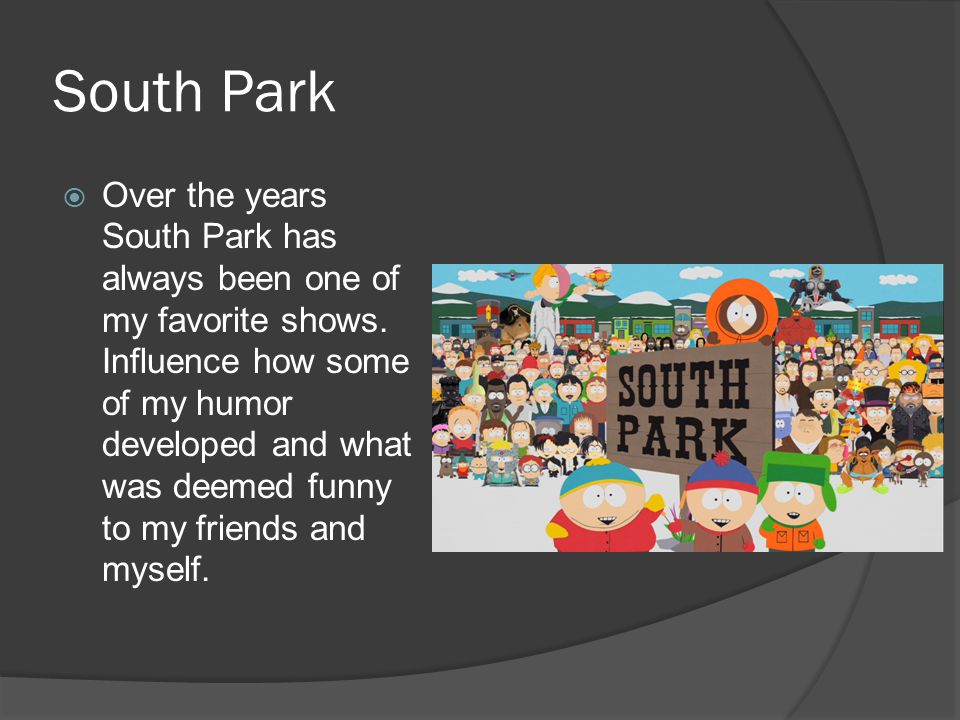 South Park

Over the years South Park has always been one of my favorite shows. Influence how some of my humor developed and what was deemed funny to my friends and myself.

SOUTH PARK